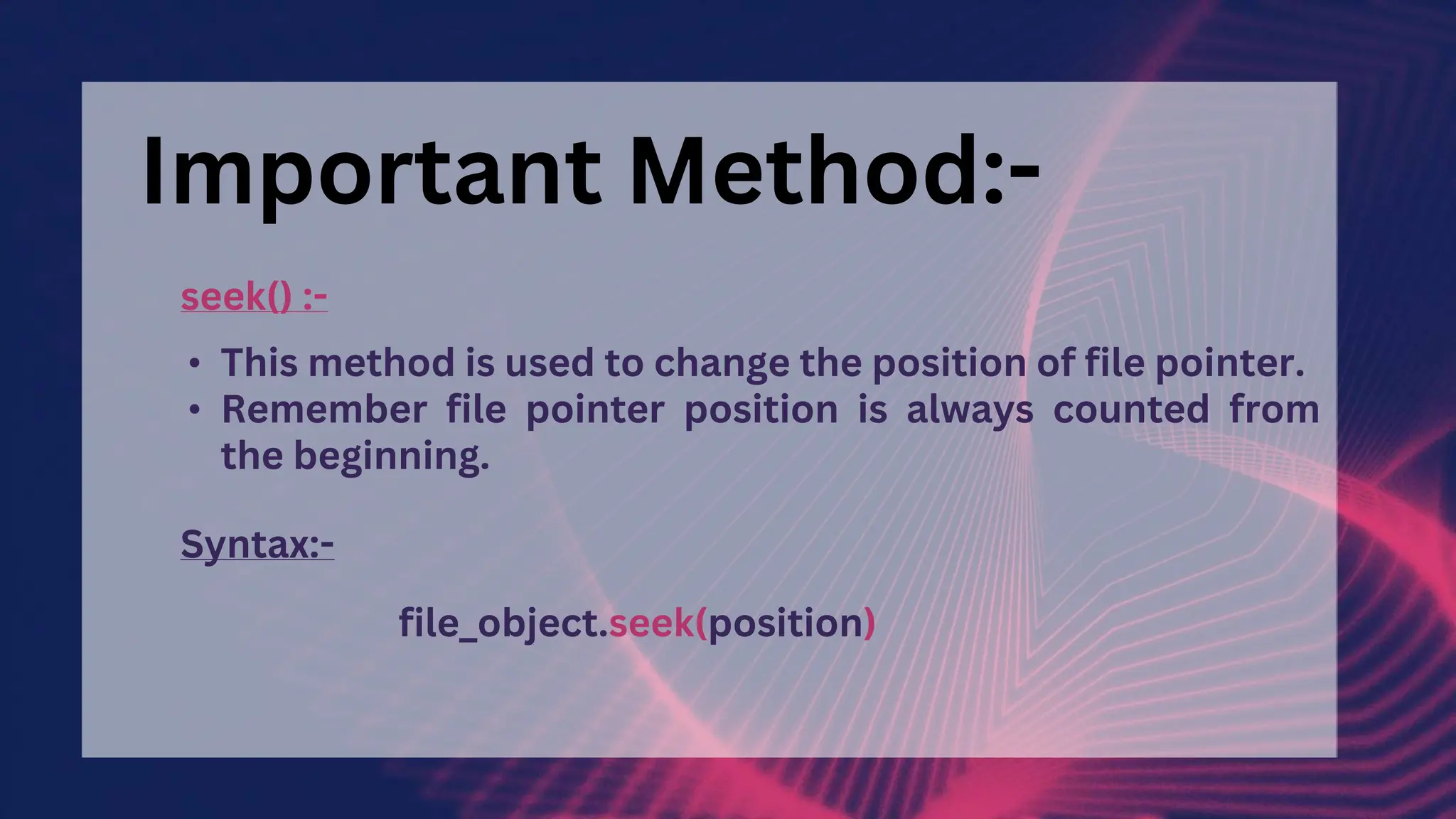 Important Method:-

seek() :-

• This method is used to change the position of file pointer.
• Remember file pointer position is always counted from the beginning.

Syntax:-

file_object.seek(position)